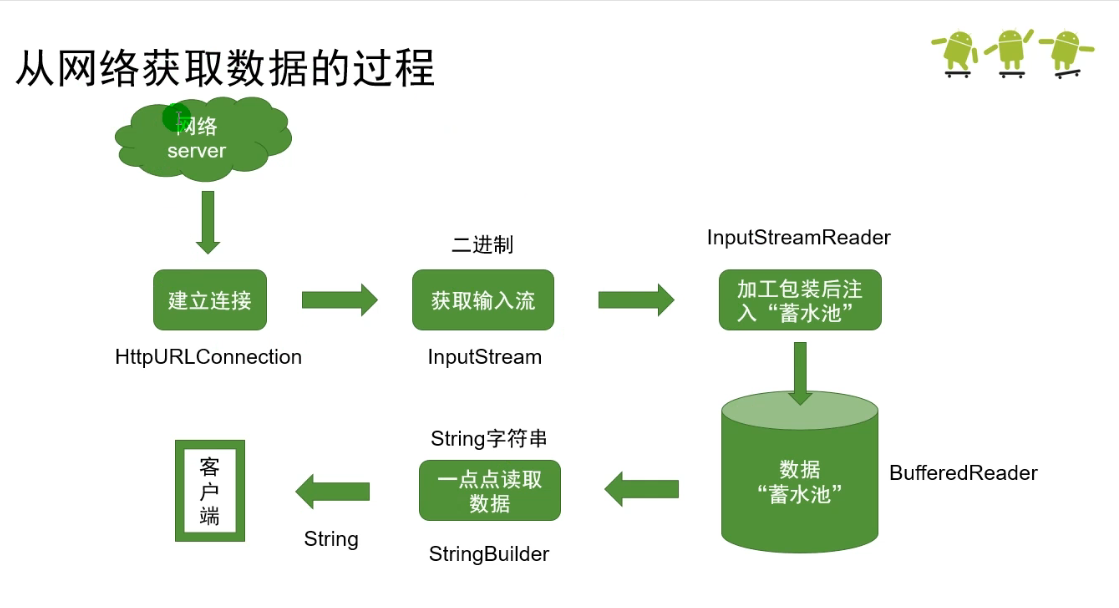 从网络获取数据的过程

网络
server

建立连接
HttpURLConnection

二进制
获取输入流
InputStream

InputStreamReader
加工包装后注入“蓄水池”

数据
“蓄水池”
BufferedReader

String字符串
一点点读取数据
StringBuilder

String

客户端